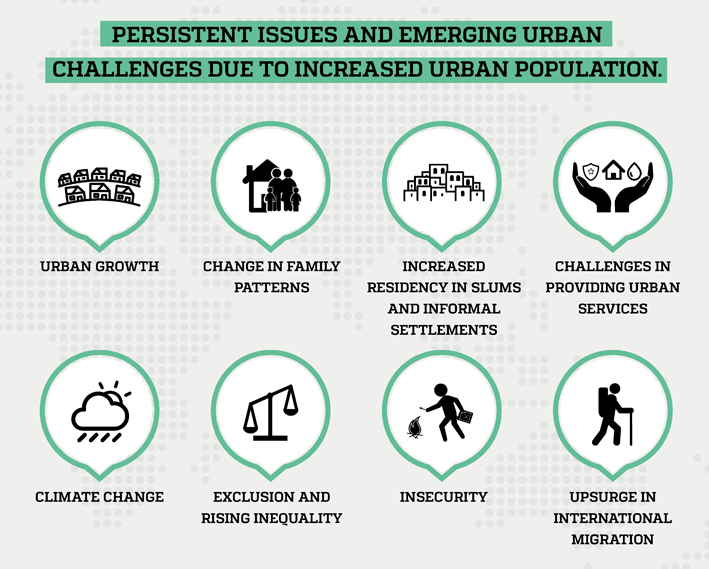 PERSISTENT ISSUES AND EMERGING URBAN CHALLENGES DUE TO INCREASED URBAN POPULATION.

URBAN GROWTH

CHANGE IN FAMILY PATTERNS

INCREASED RESIDENCY IN SLUMS AND INFORMAL SETTLEMENTS

CHALLENGES IN PROVIDING URBAN SERVICES

CLIMATE CHANGE

EXCLUSION AND RISING INEQUALITY

INSECURITY

UPSURGE IN INTERNATIONAL MIGRATION